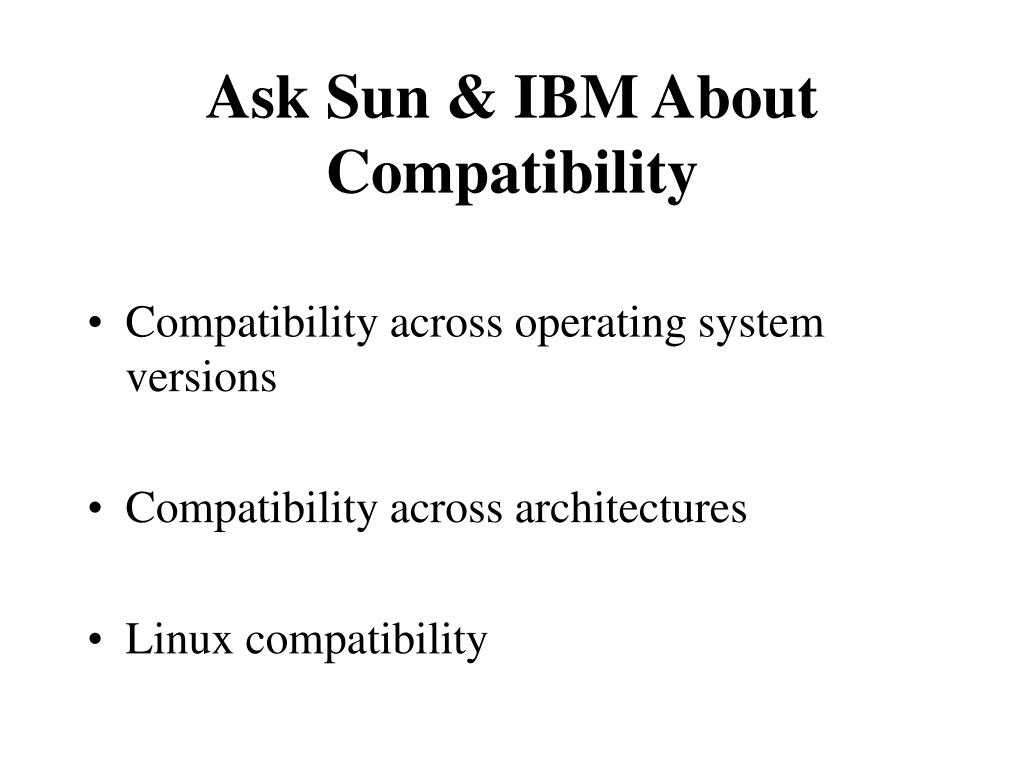 Ask Sun & IBM About Compatibility

• Compatibility across operating system versions

• Compatibility across architectures

• Linux compatibility